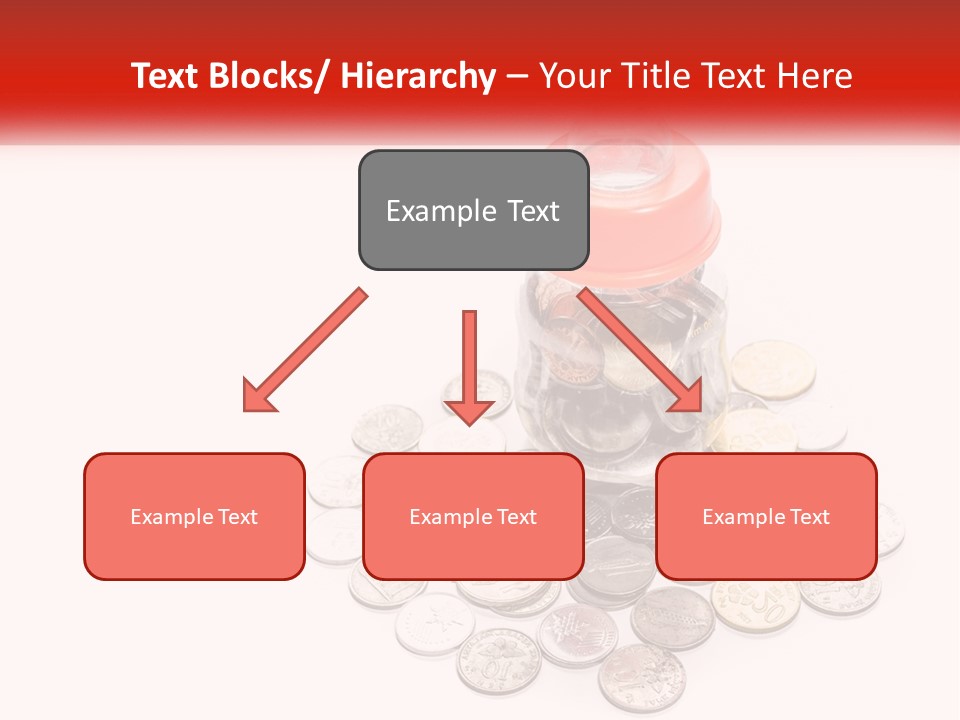 Text Blocks/ Hierarchy – Your Title Text Here

Example Text

Example Text

Example Text

Example Text